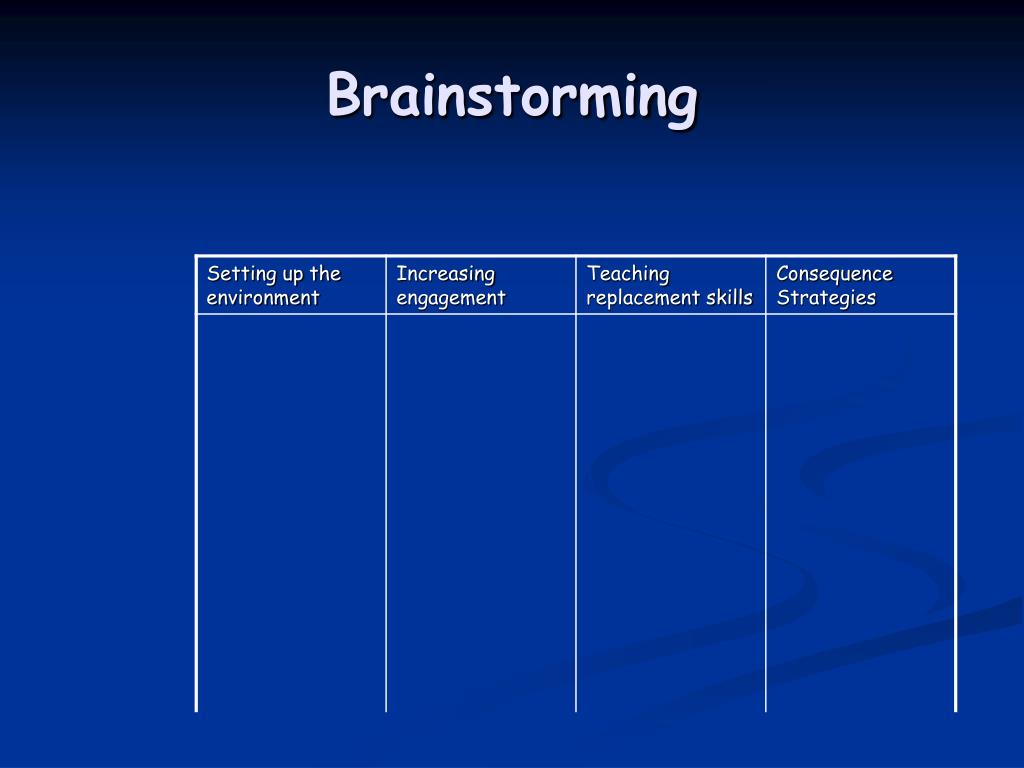 Brainstorming

| Setting up the environment | Increasing engagement | Teaching replacement skills | Consequence Strategies |
|---|---|---|---|
| | | | |